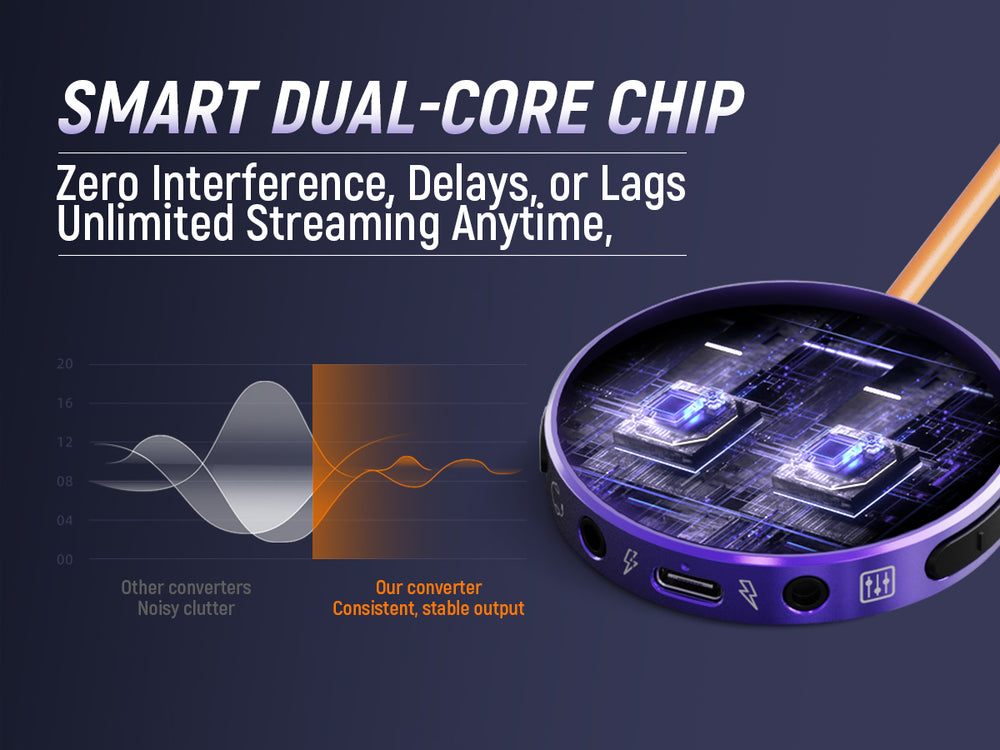 SMART DUAL-CORE CHIP

Zero Interference, Delays, or Lags
Unlimited Streaming Anytime,

20
16
12
08
04
00

Other converters
Noisy clutter

Our converter
Consistent, stable output